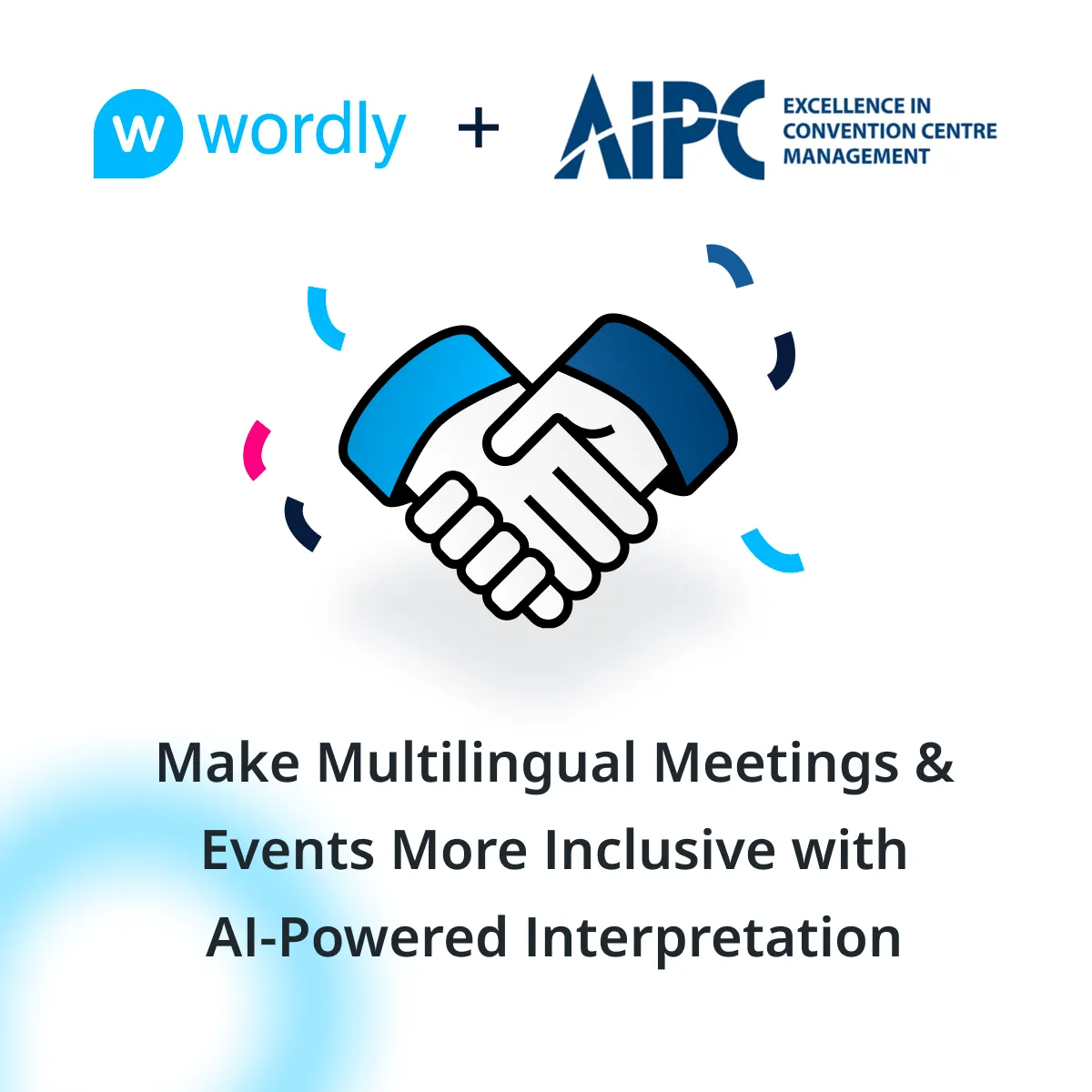 w wordly + AIPC EXCELLENCE IN CONVENTION CENTRE MANAGEMENT

Make Multilingual Meetings & Events More Inclusive with AI-Powered Interpretation